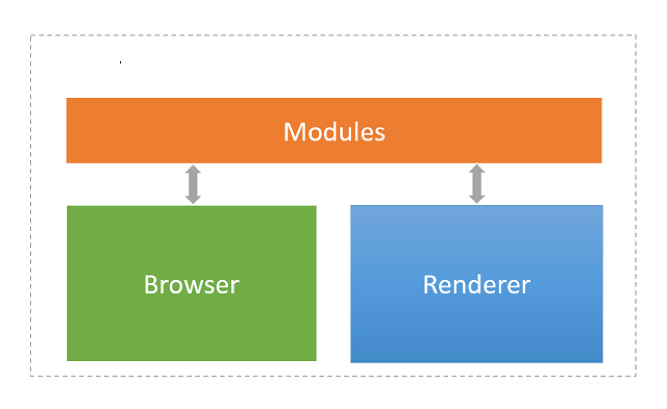 Modules

Browser

Renderer